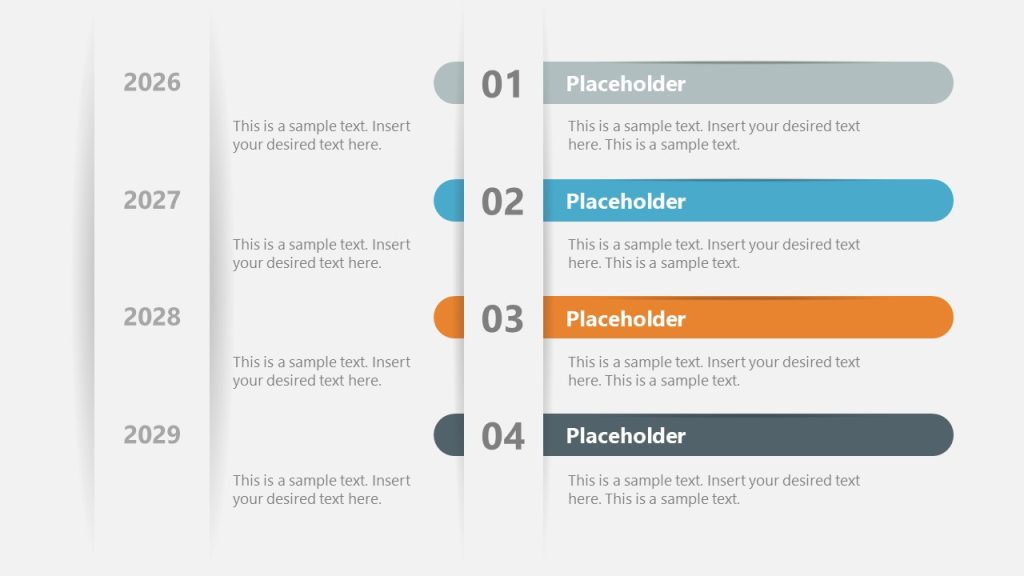 2026

This is a sample text. Insert your desired text here.

01 Placeholder

This is a sample text. Insert your desired text here. This is a sample text.

2027

This is a sample text. Insert your desired text here.

02 Placeholder

This is a sample text. Insert your desired text here. This is a sample text.

2028

This is a sample text. Insert your desired text here.

03 Placeholder

This is a sample text. Insert your desired text here. This is a sample text.

2029

This is a sample text. Insert your desired text here.

04 Placeholder

This is a sample text. Insert your desired text here. This is a sample text.